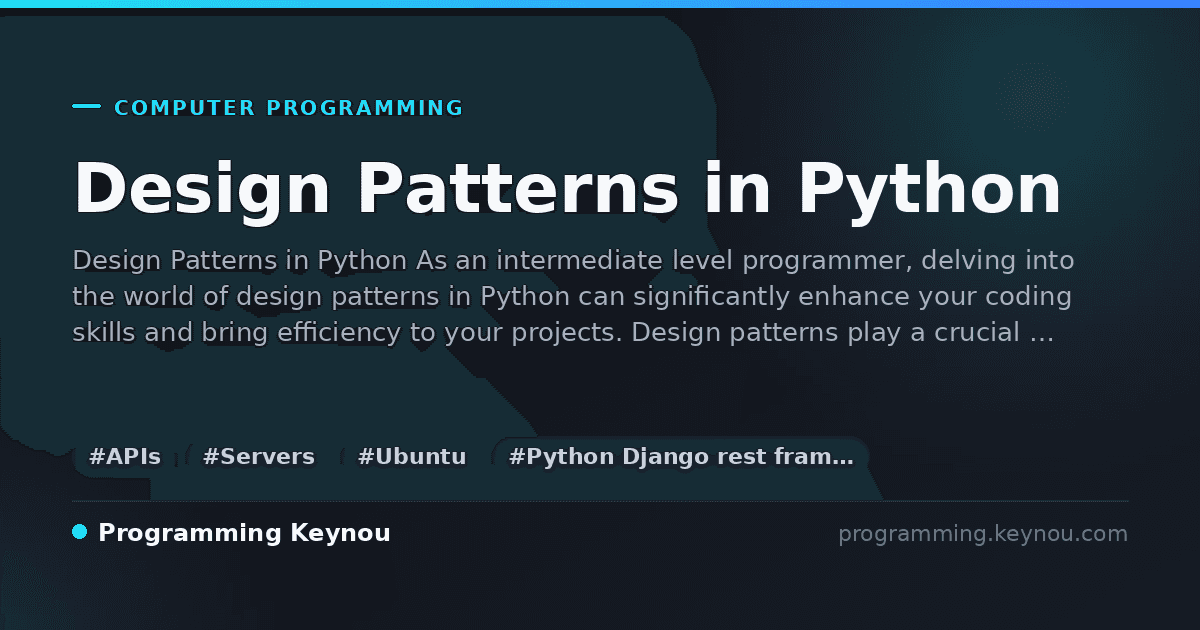 COMPUTER PROGRAMMING

Design Patterns in Python

Design Patterns in Python As an intermediate level programmer, delving into the world of design patterns in Python can significantly enhance your coding skills and bring efficiency to your projects. Design patterns play a crucial …

#APIs #Servers #Ubuntu #Python Django rest fram…

Programming Keynou

programming.keynou.com